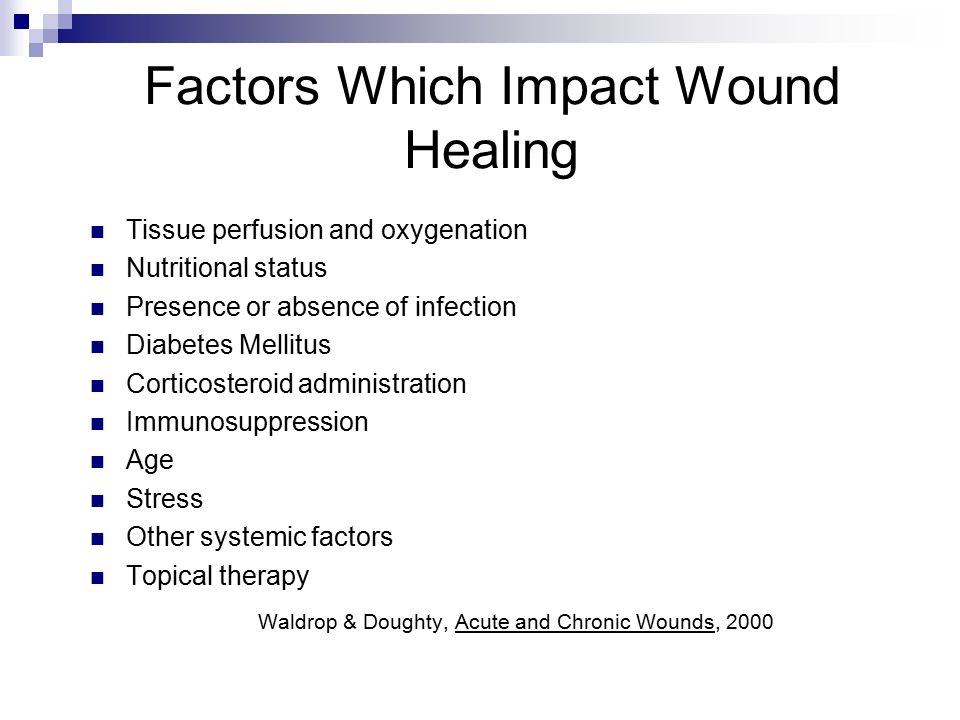 Factors Which Impact Wound Healing

- Tissue perfusion and oxygenation
- Nutritional status
- Presence or absence of infection
- Diabetes Mellitus
- Corticosteroid administration
- Immunosuppression
- Age
- Stress
- Other systemic factors
- Topical therapy

Waldrop & Doughty, Acute and Chronic Wounds, 2000